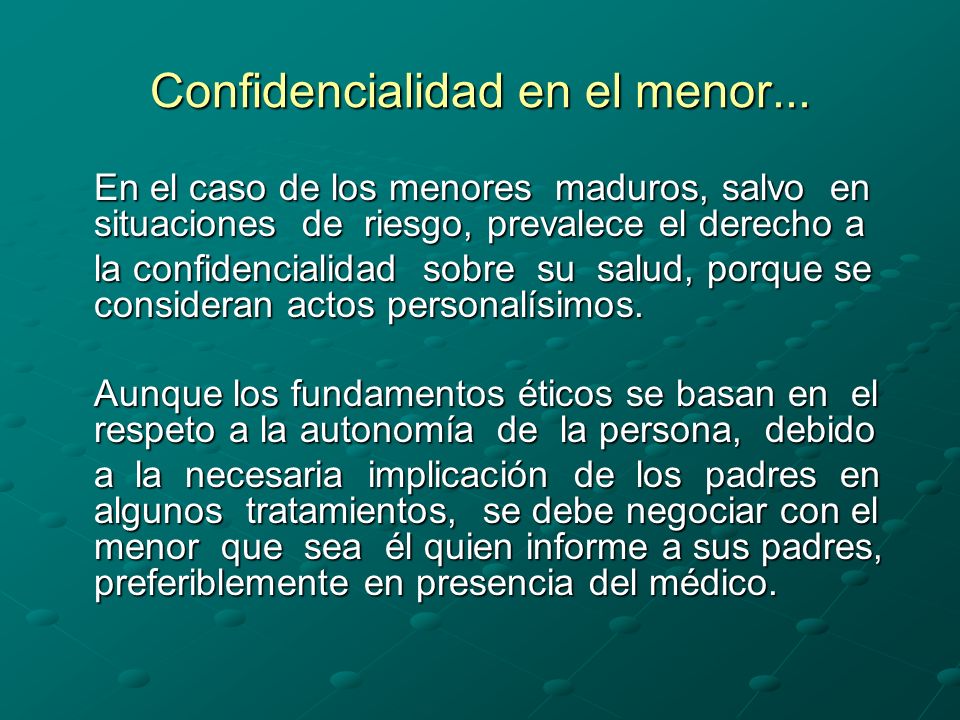 Confidencialidad en el menor...

En el caso de los menores maduros, salvo en situaciones de riesgo, prevalece el derecho a la confidencialidad sobre su salud, porque se consideran actos personalísimos.

Aunque los fundamentos éticos se basan en el respeto a la autonomía de la persona, debido a la necesaria implicación de los padres en algunos tratamientos, se debe negociar con el menor que sea él quien informe a sus padres, preferiblemente en presencia del médico.